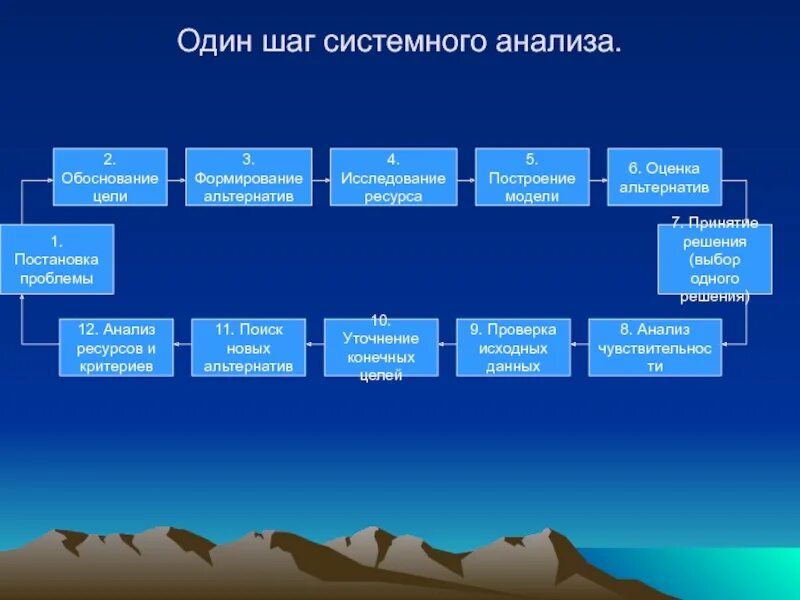 Один шаг системного анализа.

1. Постановка проблемы

2. Обоснование цели

3. Формирование альтернатив

4. Исследование ресурса

5. Построение модели

6. Оценка альтернатив

7. Принятие решения (выбор одного решения)

8. Анализ чувствительности

9. Проверка исходных данных

10. Уточнение конечных целей

11. Поиск новых альтернатив

12. Анализ ресурсов и критериев